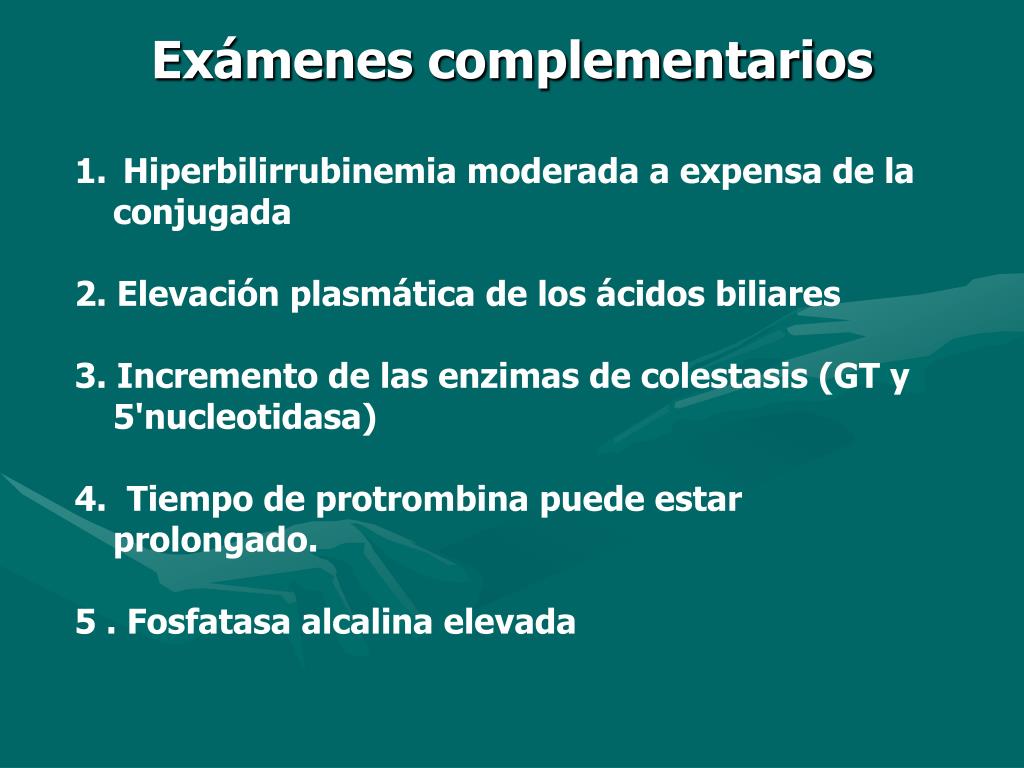 Exámenes complementarios

1. Hiperbilirrubinemia moderada a expensa de la conjugada

2. Elevación plasmática de los ácidos biliares

3. Incremento de las enzimas de colestasis (GT y 5'nucleotidasa)

4. Tiempo de protrombina puede estar prolongado.

5 . Fosfatasa alcalina elevada